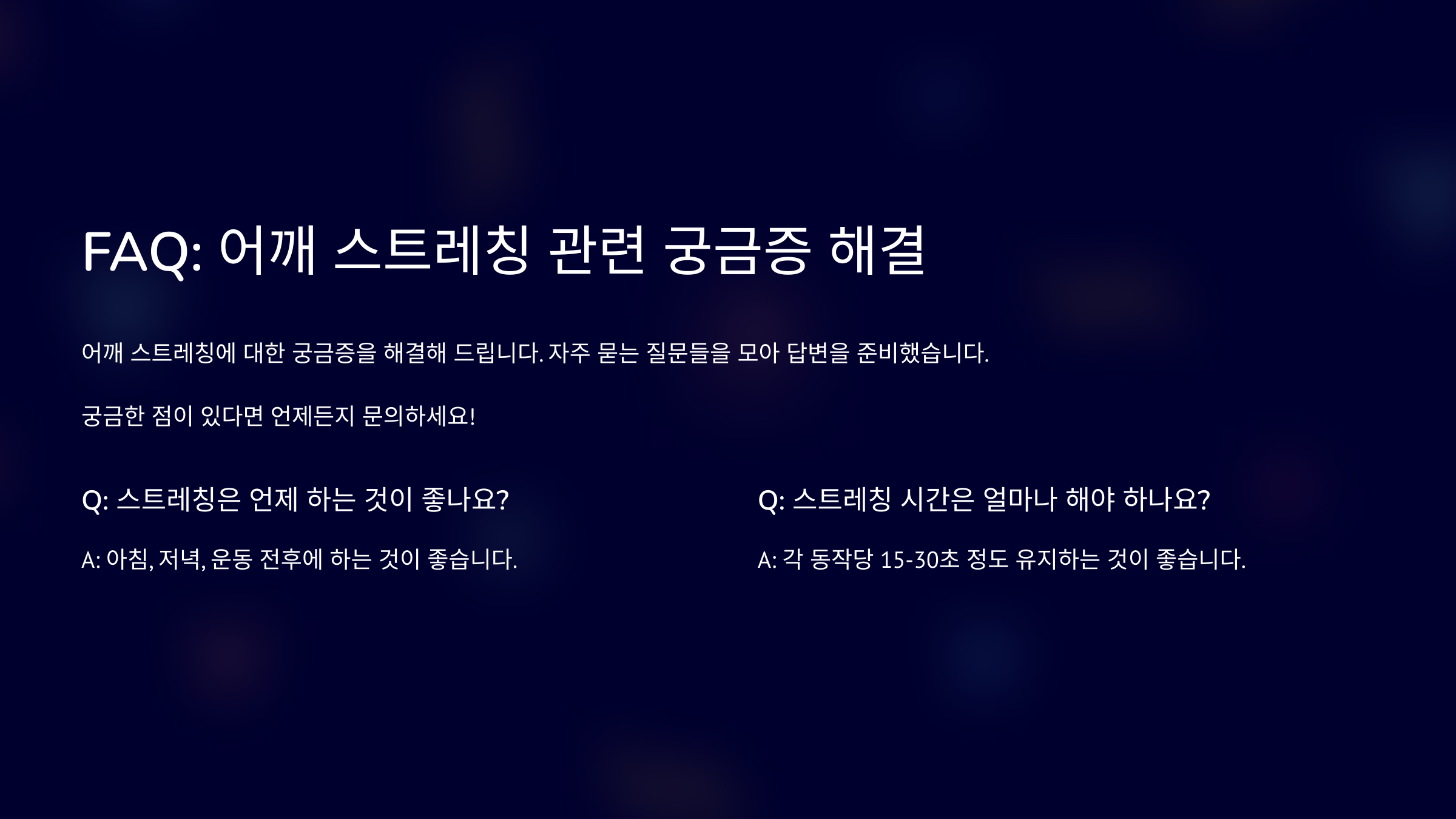 FAQ: 어깨 스트레칭 관련 궁금증 해결

어깨 스트레칭에 대한 궁금증을 해결해 드립니다. 자주 묻는 질문들을 모아 답변을 준비했습니다.

궁금한 점이 있다면 언제든지 문의하세요!

Q: 스트레칭은 언제 하는 것이 좋나요?

A: 아침, 저녁, 운동 전후에 하는 것이 좋습니다.

Q: 스트레칭 시간은 얼마나 해야 하나요?

A: 각 동작당 15-30초 정도 유지하는 것이 좋습니다.